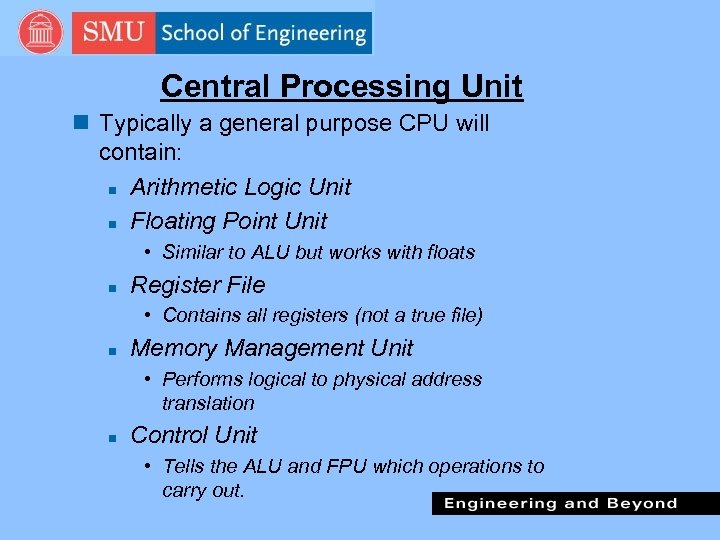 SMU School of Engineering

Central Processing Unit

Typically a general purpose CPU will contain:

Arithmetic Logic Unit

Floating Point Unit

• Similar to ALU but works with floats

Register File

• Contains all registers (not a true file)

Memory Management Unit

• Performs logical to physical address translation

Control Unit

• Tells the ALU and FPU which operations to carry out.

Engineering and Beyond